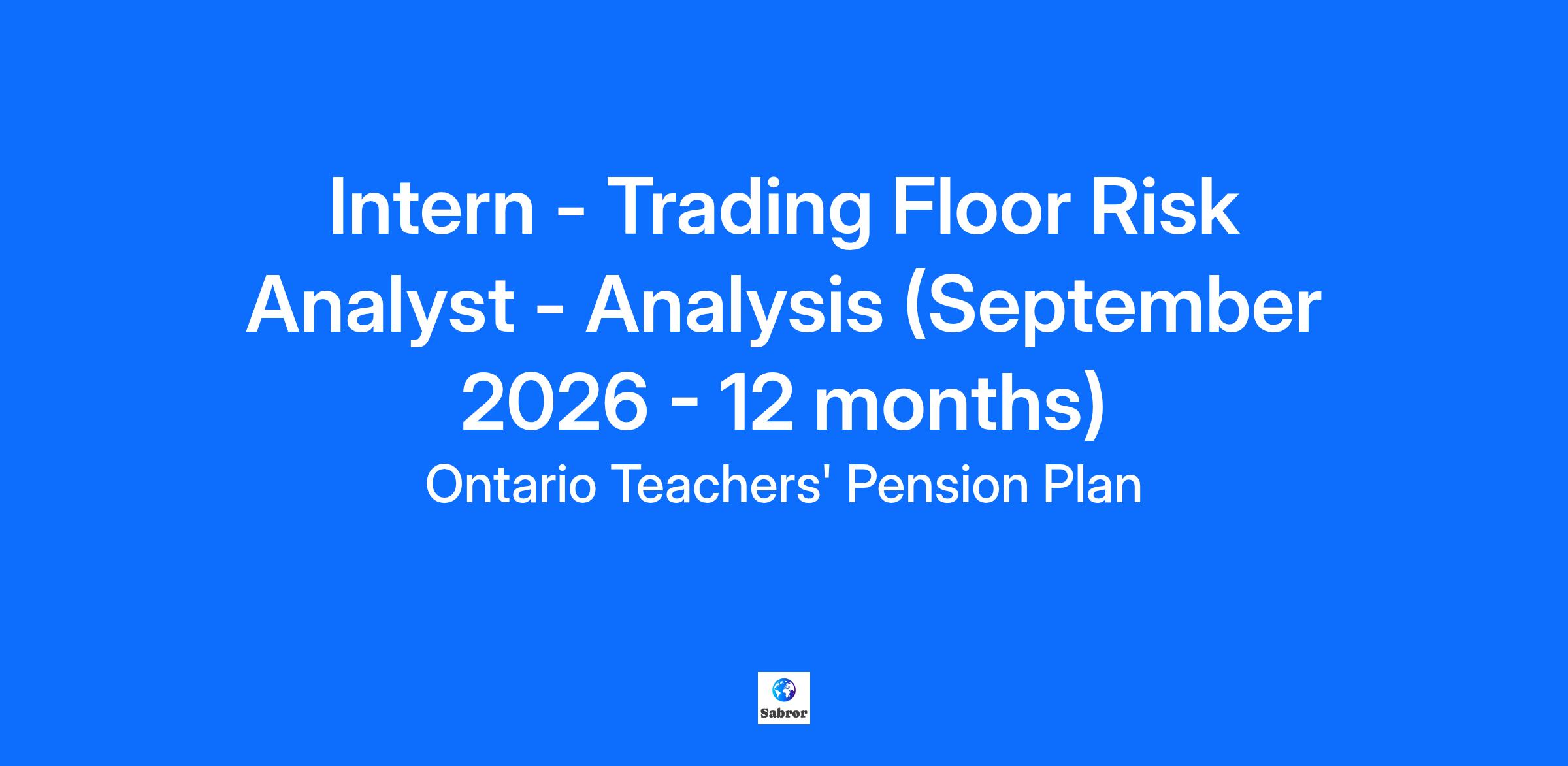 Intern - Trading Floor Risk Analyst - Analysis (September 2026 - 12 months)

Ontario Teachers' Pension Plan

Sabror